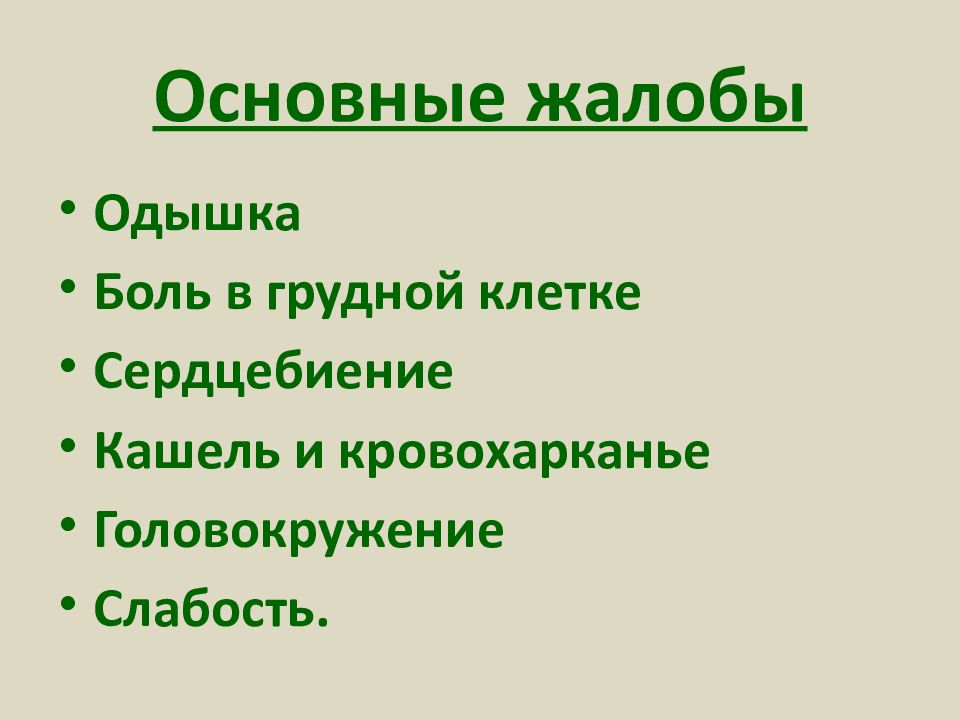 Основные жалобы

• Одышка
• Боль в грудной клетке
• Сердцебиение
• Кашель и кровохарканье
• Головокружение
• Слабость.